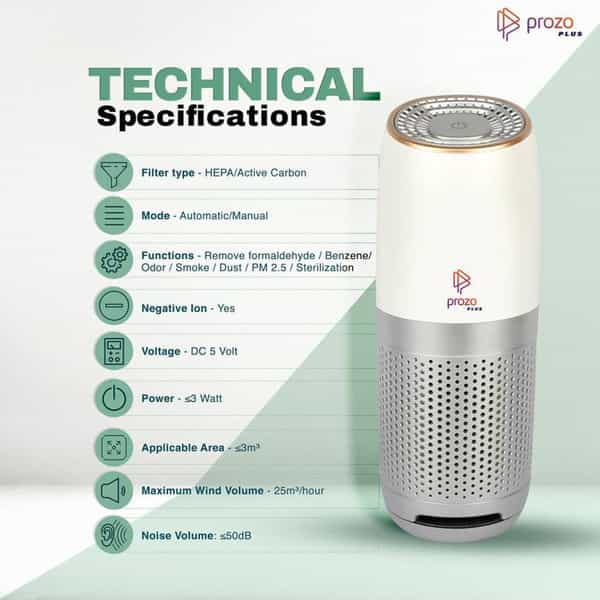 prozo PLUS

TECHNICAL Specifications

Filter type - HEPA/Active Carbon

Mode - Automatic/Manual

Functions - Remove formaldehyde / Benzene/ Odor / Smoke / Dust / PM 2.5 / Sterilization

Negative Ion - Yes

Voltage - DC 5 Volt

Power - ≤3 Watt

Applicable Area - ≤3m³

Maximum Wind Volume - 25m³/hour

Noise Volume: ≤50dB

prozo PLUS